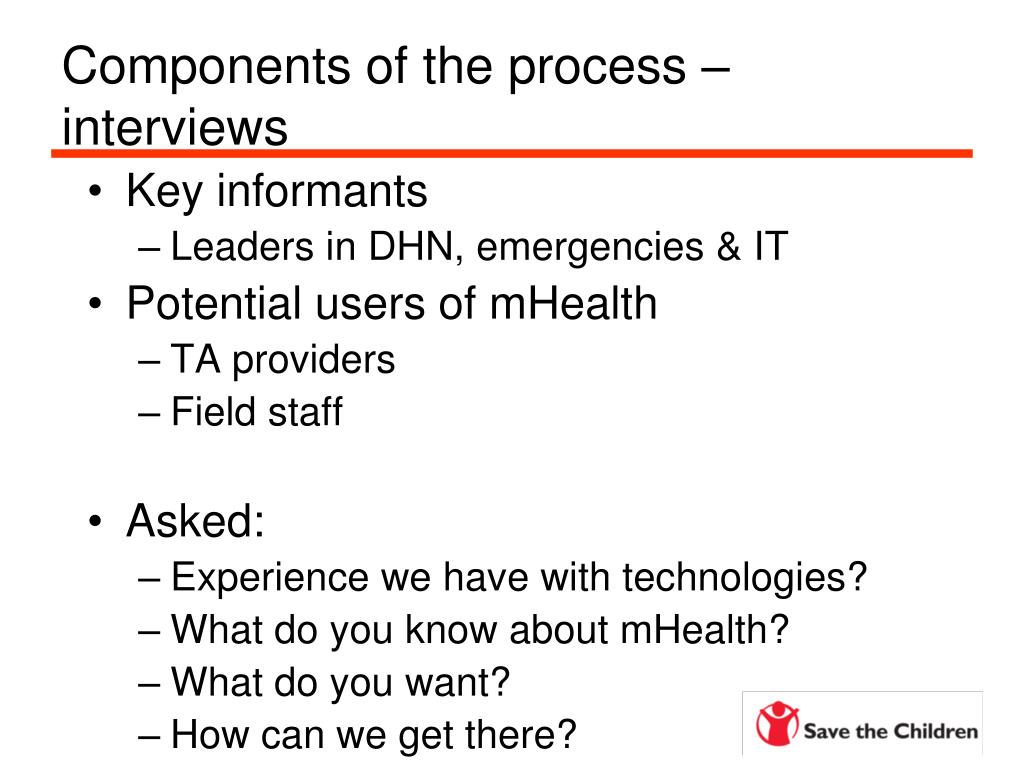 Components of the process – interviews

• Key informants
– Leaders in DHN, emergencies & IT
• Potential users of mHealth
– TA providers
– Field staff

• Asked:
– Experience we have with technologies?
– What do you know about mHealth?
– What do you want?
– How can we get there?

Save the Children